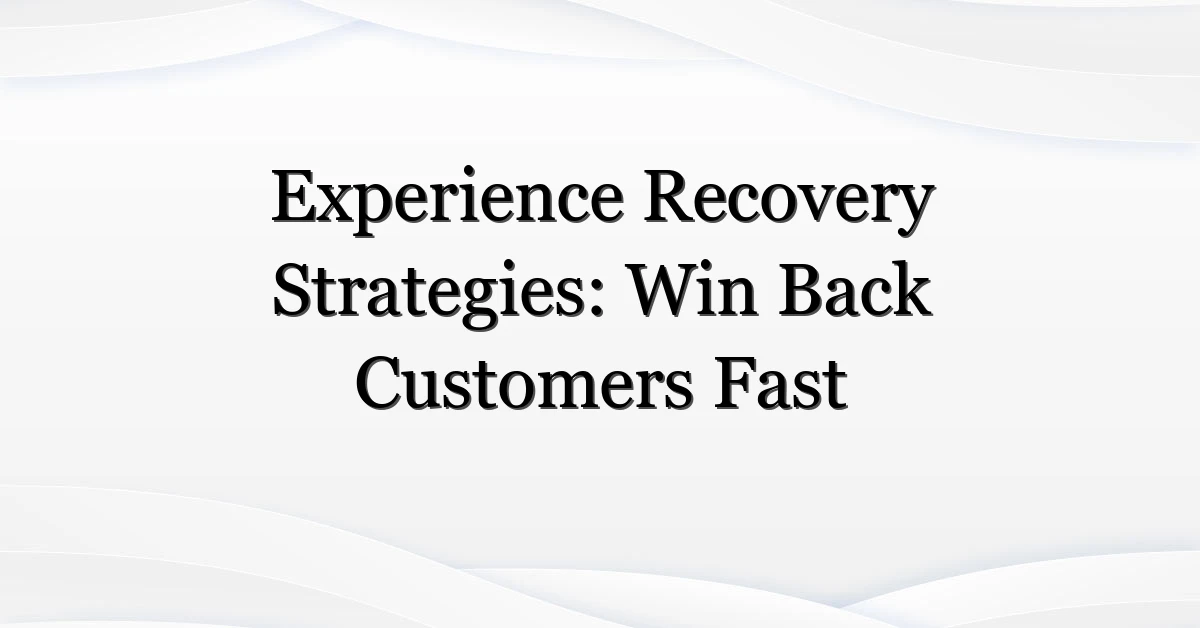 Experience Recovery Strategies: Win Back Customers Fast